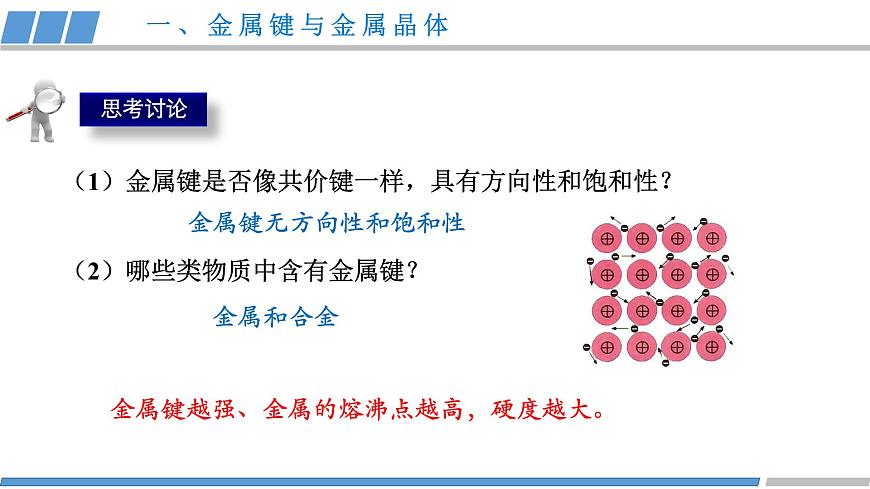 一、金属键与金属晶体

思考讨论

（1）金属键是否像共价键一样，具有方向性和饱和性？

金属键无方向性和饱和性

（2）哪些类物质中含有金属键？

金属和合金

金属键越强、金属的熔沸点越高，硬度越大。